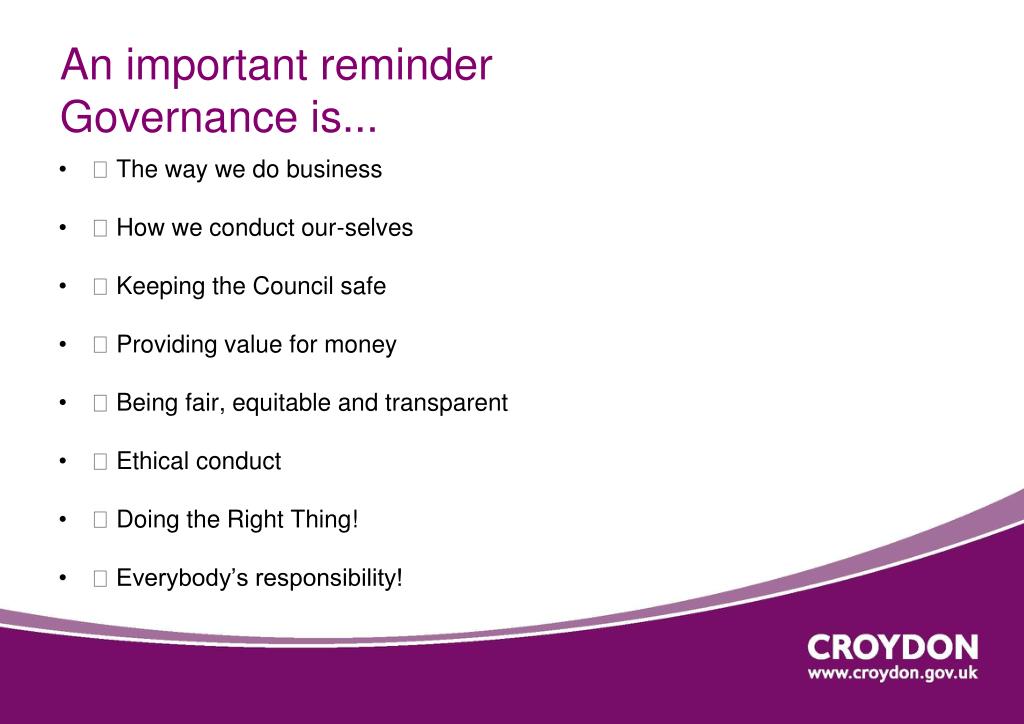 An important reminder
Governance is...

•  The way we do business

•  How we conduct our-selves

•  Keeping the Council safe

•  Providing value for money

•  Being fair, equitable and transparent

•  Ethical conduct

•  Doing the Right Thing!

•  Everybody's responsibility!

CROYDON
www.croydon.gov.uk